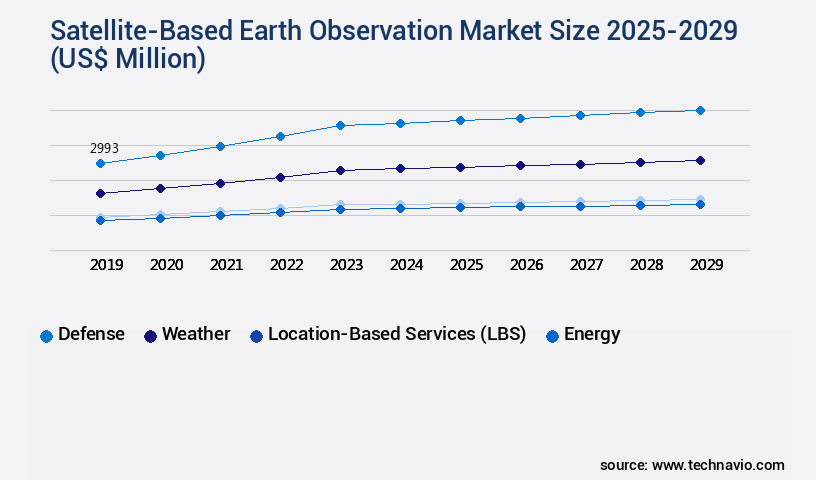 Satellite-Based Earth Observation Market Size 2025-2029 (US$ Million)

2993

2019 2020 2021 2022 2023 2024 2025 2026 2027 2028 2029

Defense Weather Location-Based Services (LBS) Energy

source: www.technavio.com